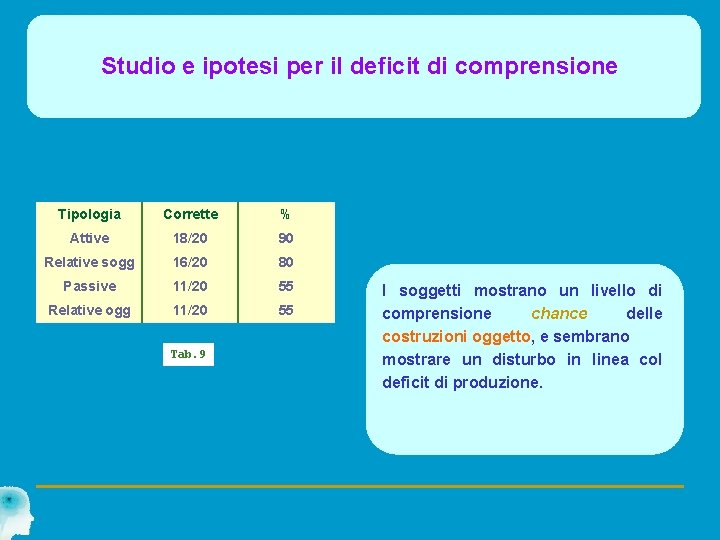 Studio e ipotesi per il deficit di comprensione

| Tipologia | Corrette | % |
|---|---|---|
| Attive | 18/20 | 90 |
| Relative sogg | 16/20 | 80 |
| Passive | 11/20 | 55 |
| Relative ogg | 11/20 | 55 |

Tab. 9

I soggetti mostrano un livello di comprensione chance delle costruzioni oggetto, e sembrano mostrare un disturbo in linea col deficit di produzione.